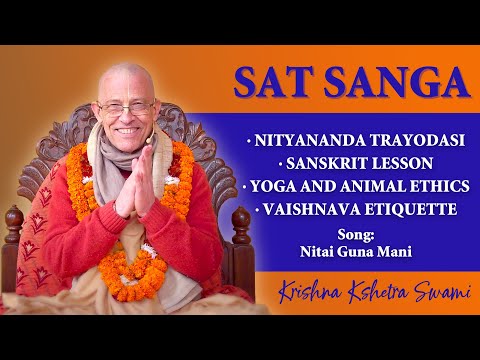 SAT SANGA

• NITYANANDA TRAYODASI
• SANSKRIT LESSON
• YOGA AND ANIMAL ETHICS
• VAISHNAVA ETIQUETTE

Song:
Nitai Guna Mani

Krishna Kshetra Swami